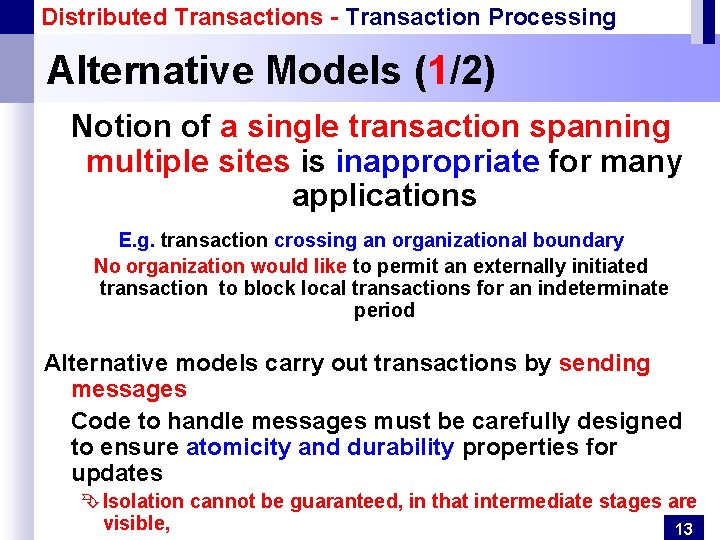 Distributed Transactions - Transaction Processing

Alternative Models (1/2)

Notion of a single transaction spanning multiple sites is inappropriate for many applications

E.g. transaction crossing an organizational boundary

No organization would like to permit an externally initiated transaction to block local transactions for an indeterminate period

Alternative models carry out transactions by sending messages

Code to handle messages must be carefully designed to ensure atomicity and durability properties for updates

Isolation cannot be guaranteed, in that intermediate stages are visible,

13